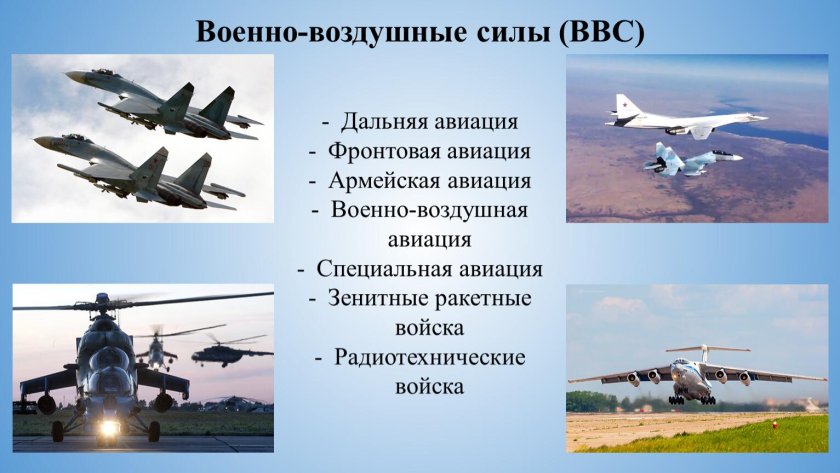 Военно-воздушные силы (ВВС)

- Дальняя авиация
- Фронтовая авиация
- Армейская авиация
- Военно-воздушная авиация
- Специальная авиация
- Зенитные ракетные войска
- Радиотехнические войска